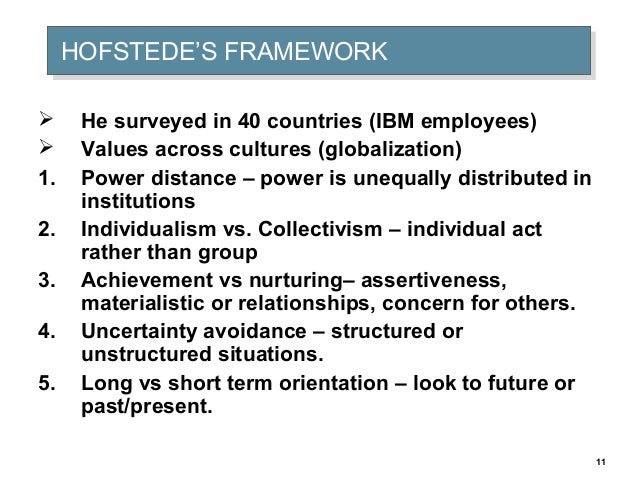 HOFSTEDE'S FRAMEWORK

➢ He surveyed in 40 countries (IBM employees)
➢ Values across cultures (globalization)
1. Power distance – power is unequally distributed in institutions
2. Individualism vs. Collectivism – individual act rather than group
3. Achievement vs nurturing– assertiveness, materialistic or relationships, concern for others.
4. Uncertainty avoidance – structured or unstructured situations.
5. Long vs short term orientation – look to future or past/present.

11